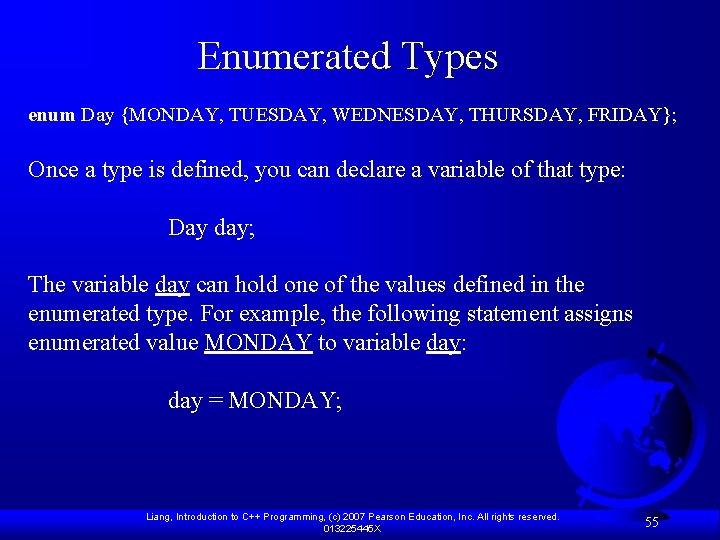 Enumerated Types

enum Day {MONDAY, TUESDAY, WEDNESDAY, THURSDAY, FRIDAY};

Once a type is defined, you can declare a variable of that type:

Day day;

The variable day can hold one of the values defined in the enumerated type. For example, the following statement assigns enumerated value MONDAY to variable day:

day = MONDAY;

Liang, Introduction to C++ Programming, (c) 2007 Pearson Education, Inc. All rights reserved. 013225445X

55